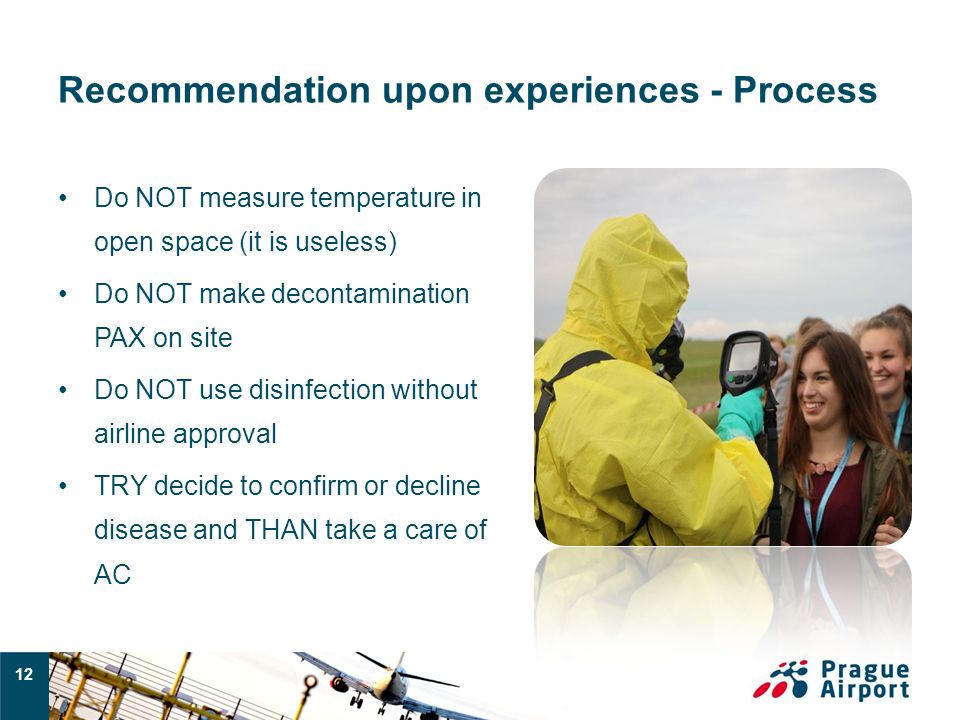 Recommendation upon experiences - Process

• Do NOT measure temperature in open space (it is useless)

• Do NOT make decontamination PAX on site

• Do NOT use disinfection without airline approval

• TRY decide to confirm or decline disease and THAN take a care of AC

12

Prague Airport